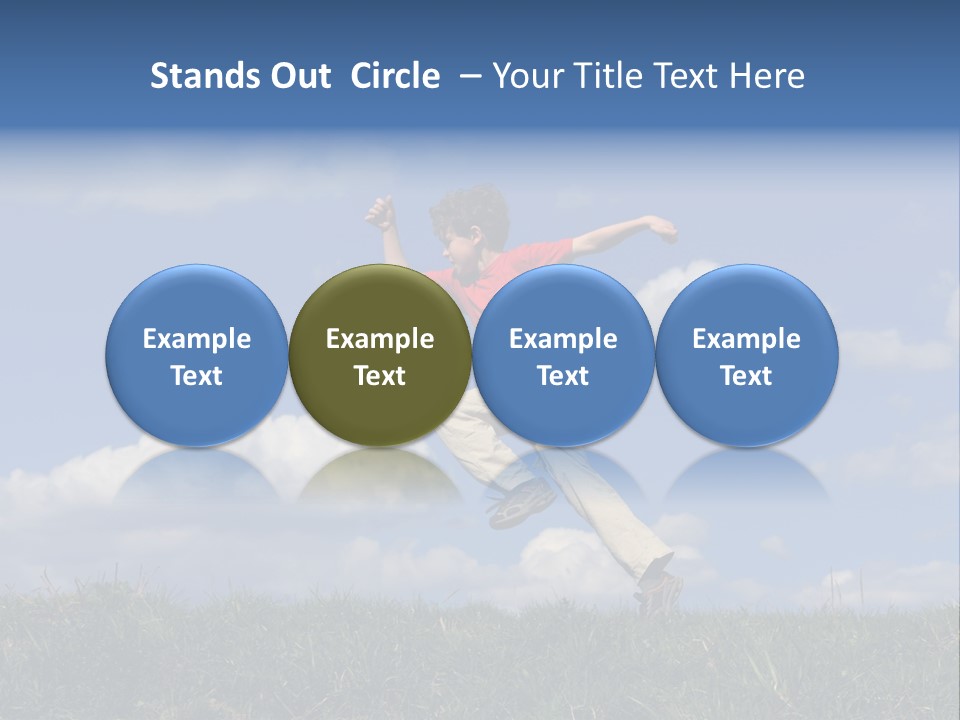 Stands Out Circle – Your Title Text Here

Example Text

Example Text

Example Text

Example Text